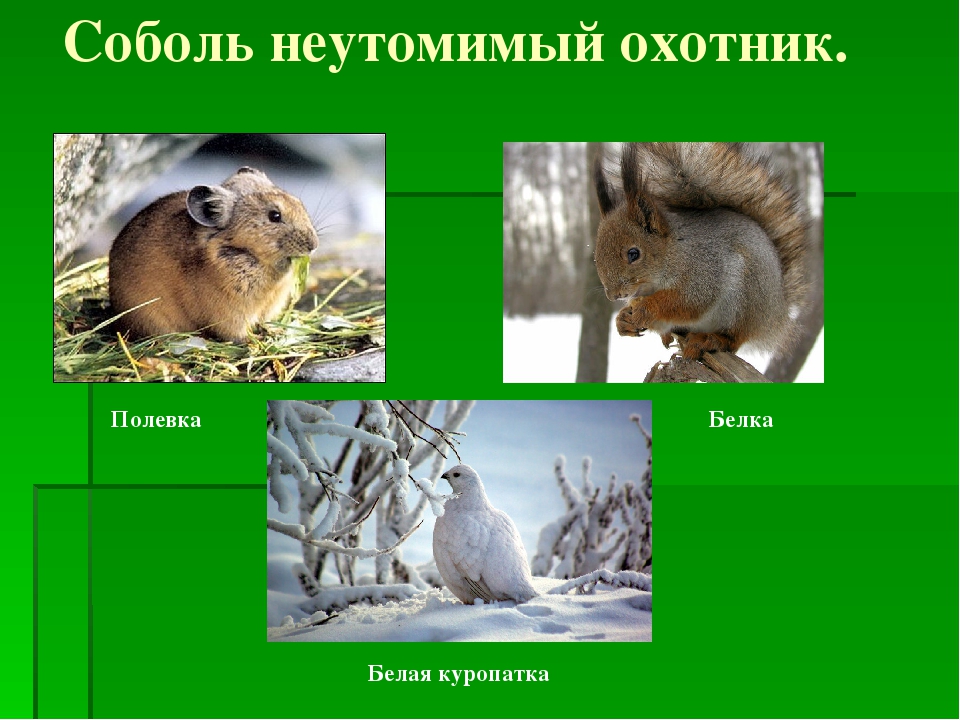 Соболь неутомимый охотник.

Полевка

Белка

Белая куропатка